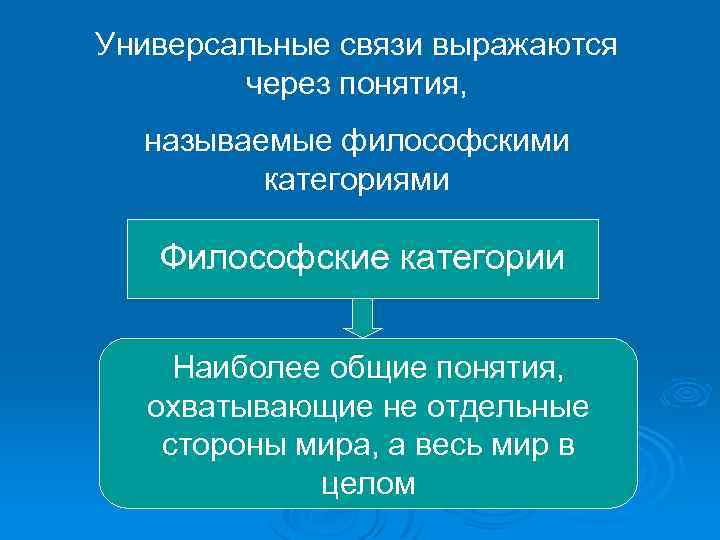 Универсальные связи выражаются через понятия,

называемые философскими категориями

Философские категории

Наиболее общие понятия, охватывающие не отдельные стороны мира, а весь мир в целом